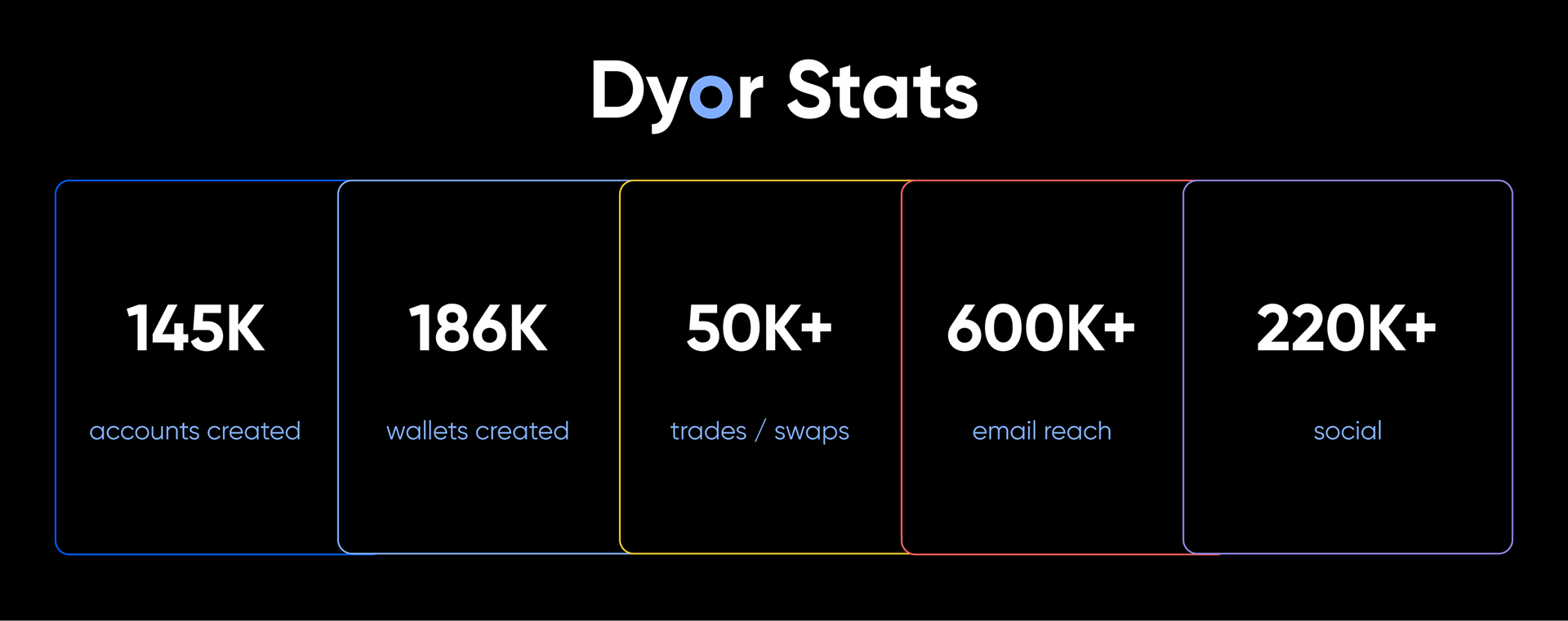 Dyor Stats

145K
accounts created

186K
wallets created

50K+
trades / swaps

600K+
email reach

220K+
social